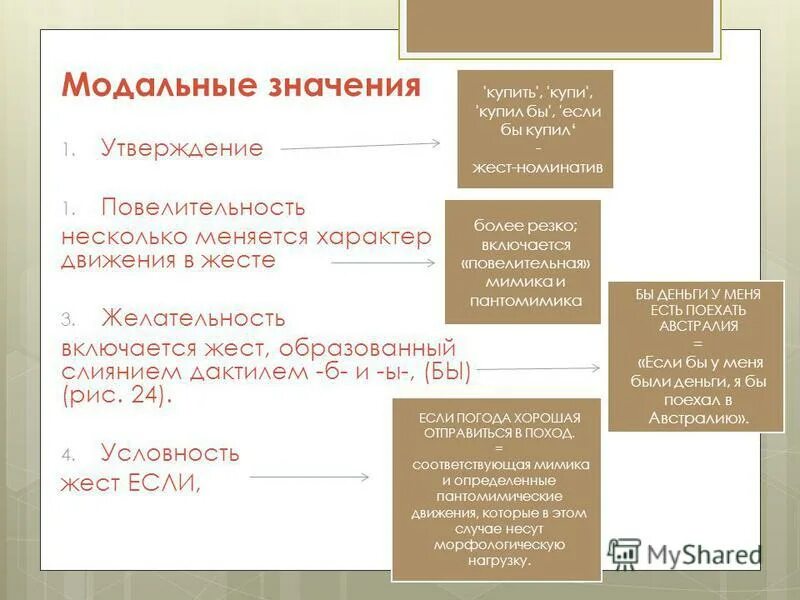 Модальные значения

1. Утверждение

'купить', 'купи', 'купил бы', 'если бы купил' - жест-номинатив

1. Повелительность
несколько меняется характер движения в жесте

более резко; включается «повелительная» мимика и пантомимика

3. Желательность
включается жест, образованный слиянием дактилем -б- и -ы-, (БЫ) (рис. 24).

БЫ ДЕНЬГИ У МЕНЯ ЕСТЬ ПОЕХАТЬ АВСТРАЛИЯ = «Если бы у меня были деньги, я бы поехал в Австралию».

4. Условность
жест ЕСЛИ,

ЕСЛИ ПОГОДА ХОРОШАЯ ОТПРАВИТЬСЯ В ПОХОД. = соответствующая мимика и определенные пантомимические движения, которые в этом случае несут морфологическую нагрузку.

MyShared